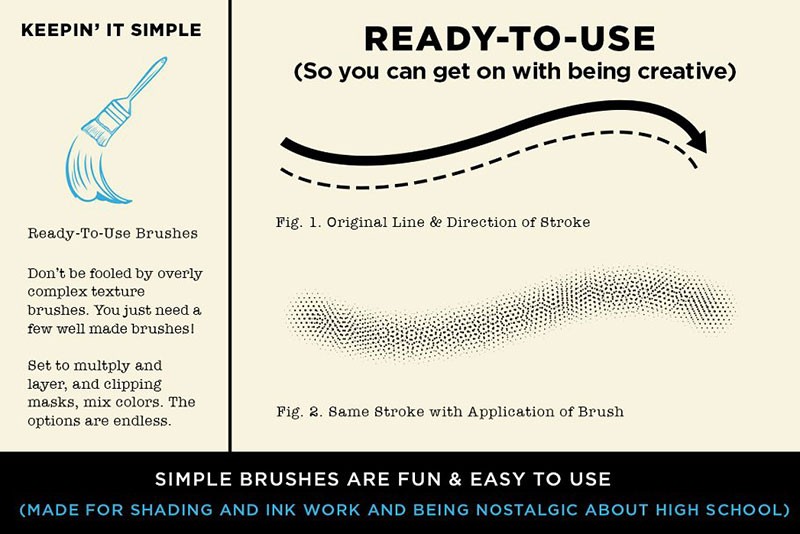 KEEPIN' IT SIMPLE

Ready-To-Use Brushes

Don't be fooled by overly complex texture brushes. You just need a few well made brushes!

Set to multply and layer, and clipping masks, mix colors. The options are endless.

READY-TO-USE
(So you can get on with being creative)

Fig. 1. Original Line & Direction of Stroke

Fig. 2. Same Stroke with Application of Brush

SIMPLE BRUSHES ARE FUN & EASY TO USE
(MADE FOR SHADING AND INK WORK AND BEING NOSTALGIC ABOUT HIGH SCHOOL)